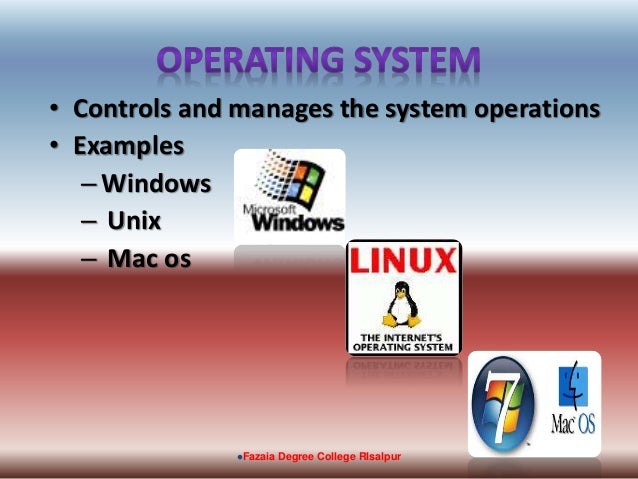 OPERATING SYSTEM

• Controls and manages the system operations
• Examples
– Windows
– Unix
– Mac os

Microsoft Windows

LINUX
THE INTERNET'S OPERATING SYSTEM

7

Mac OS

•Fazaia Degree College Risalpur